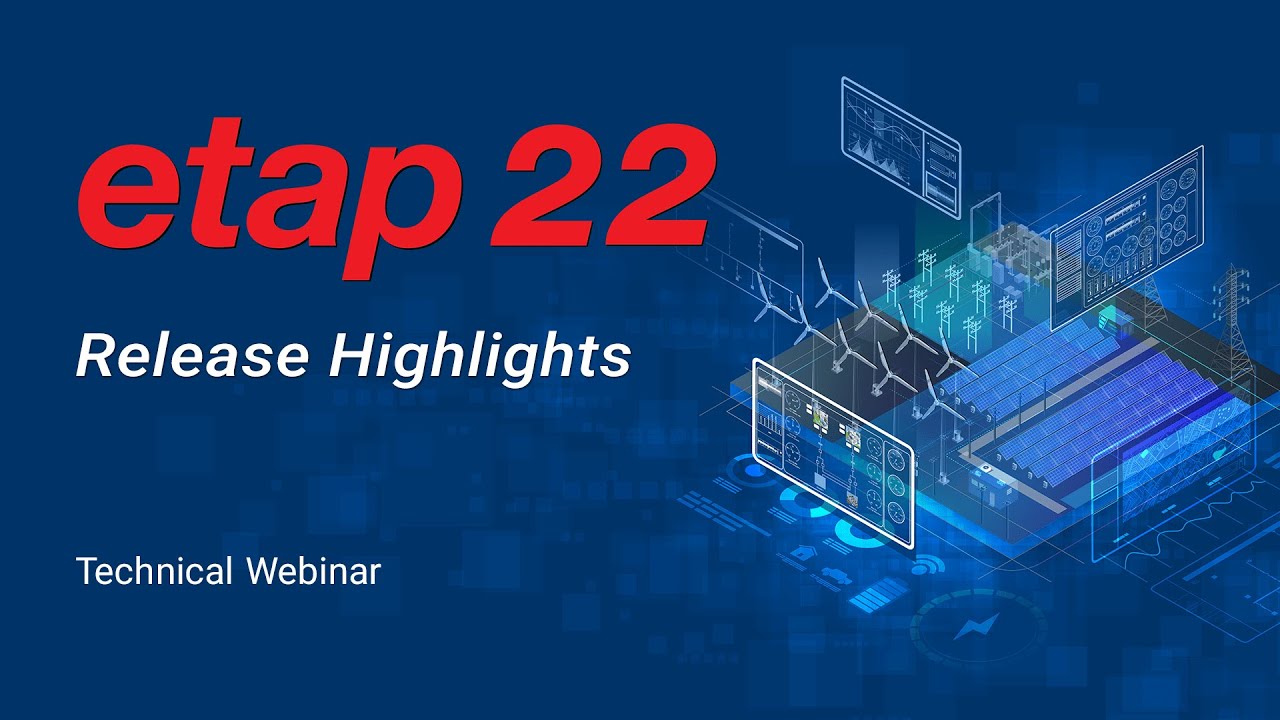 etap 22

Release Highlights

Technical Webinar